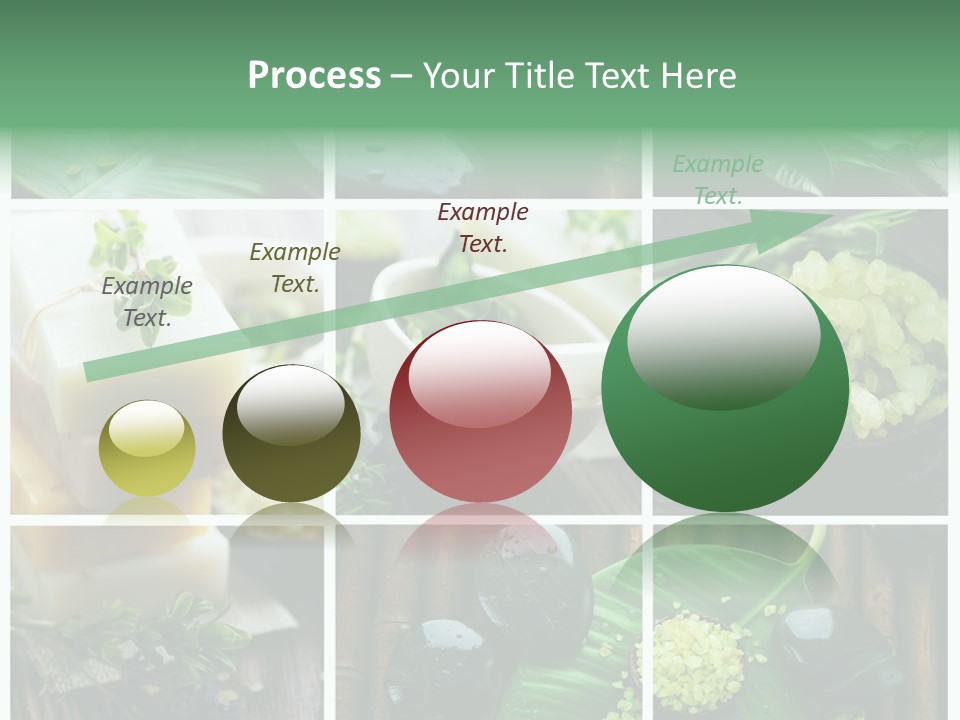 Process – Your Title Text Here

Example Text.

Example Text.

Example Text.

Example Text.